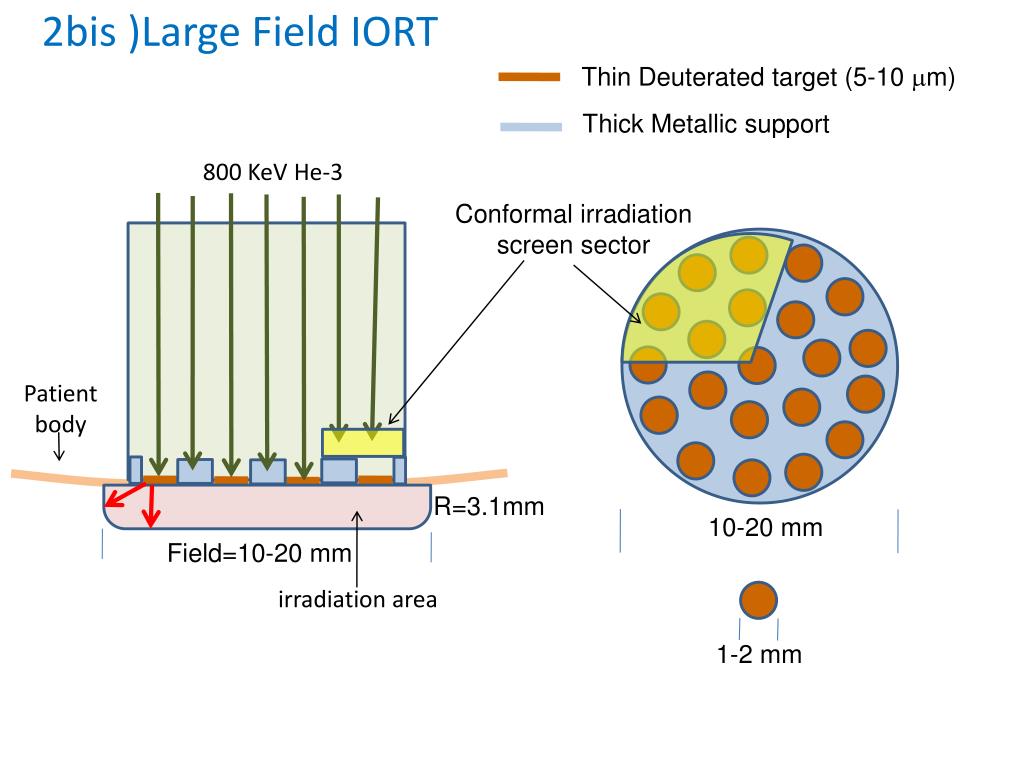 2bis )Large Field IORT

Thin Deuterated target (5-10 $\mu$m)

Thick Metallic support

800 KeV He-3

Conformal irradiation screen sector

Patient body

R=3.1mm

Field=10-20 mm

irradiation area

10-20 mm

1-2 mm